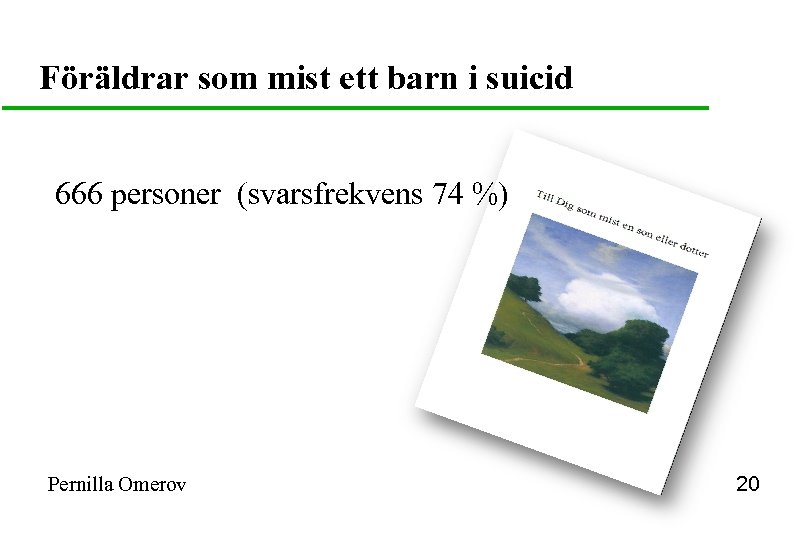 Föräldrar som mist ett barn i suicid

666 personer (svarsfrekvens 74 %)

Till Dig som mist en son eller dotter

Pernilla Omerov

20